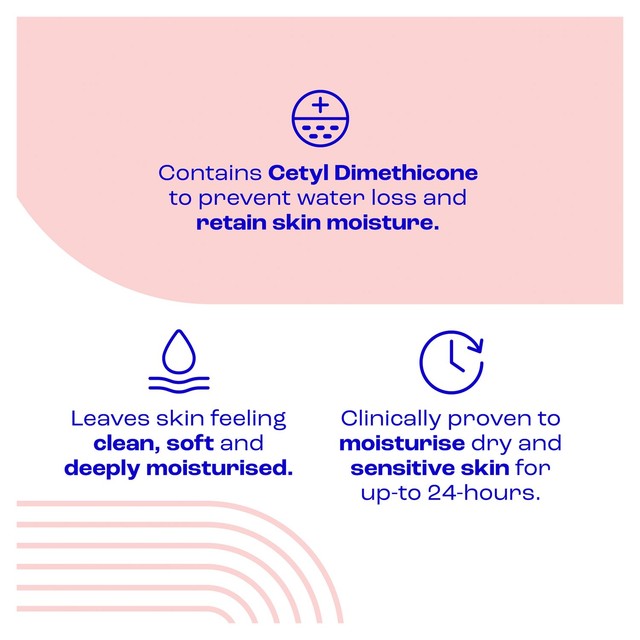 Contains Cetyl Dimethicone to prevent water loss and retain skin moisture.

Leaves skin feeling clean, soft and deeply moisturised.

Clinically proven to moisturise dry and sensitive skin for up-to 24-hours.